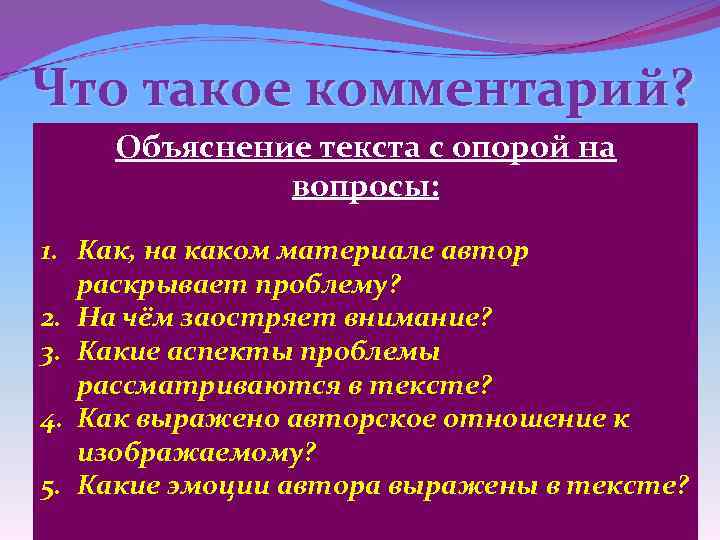 Что такое комментарий?

Объяснение текста с опорой на вопросы:

1. Как, на каком материале автор раскрывает проблему?
2. На чём заостряет внимание?
3. Какие аспекты проблемы рассматриваются в тексте?
4. Как выражено авторское отношение к изображаемому?
5. Какие эмоции автора выражены в тексте?